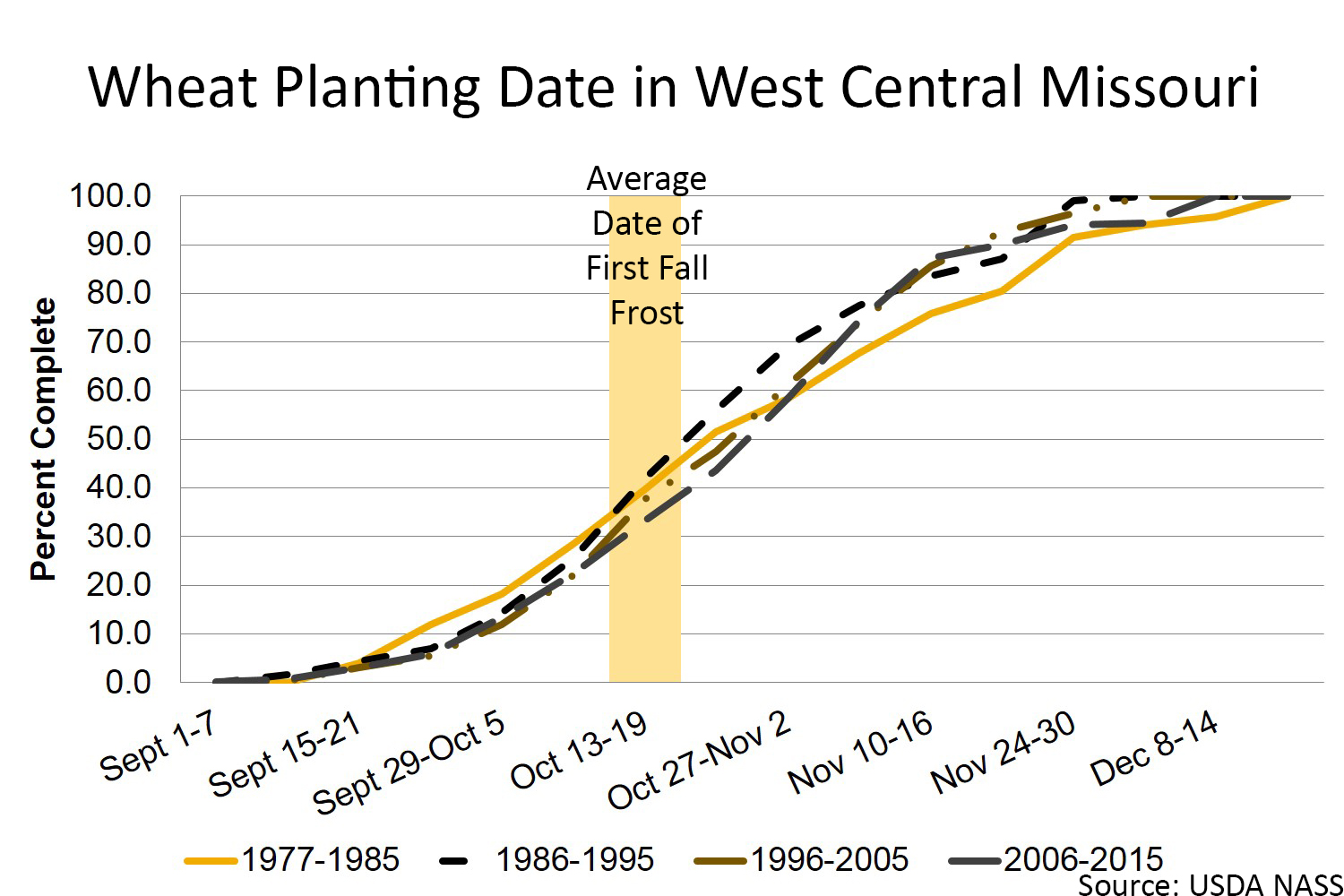 Wheat Planting Date in West Central Missouri

Average Date of First Fall Frost

Percent Complete

100.0
90.0
80.0
70.0
60.0
50.0
40.0
30.0
20.0
10.0
0.0

Sept 1-7
Sept 15-21
Sept 29-Oct 5
Oct 13-19
Oct 27-Nov 2
Nov 10-16
Nov 24-30
Dec 8-14

1977-1985
1986-1995
1996-2005
2006-2015

Source: USDA NASS